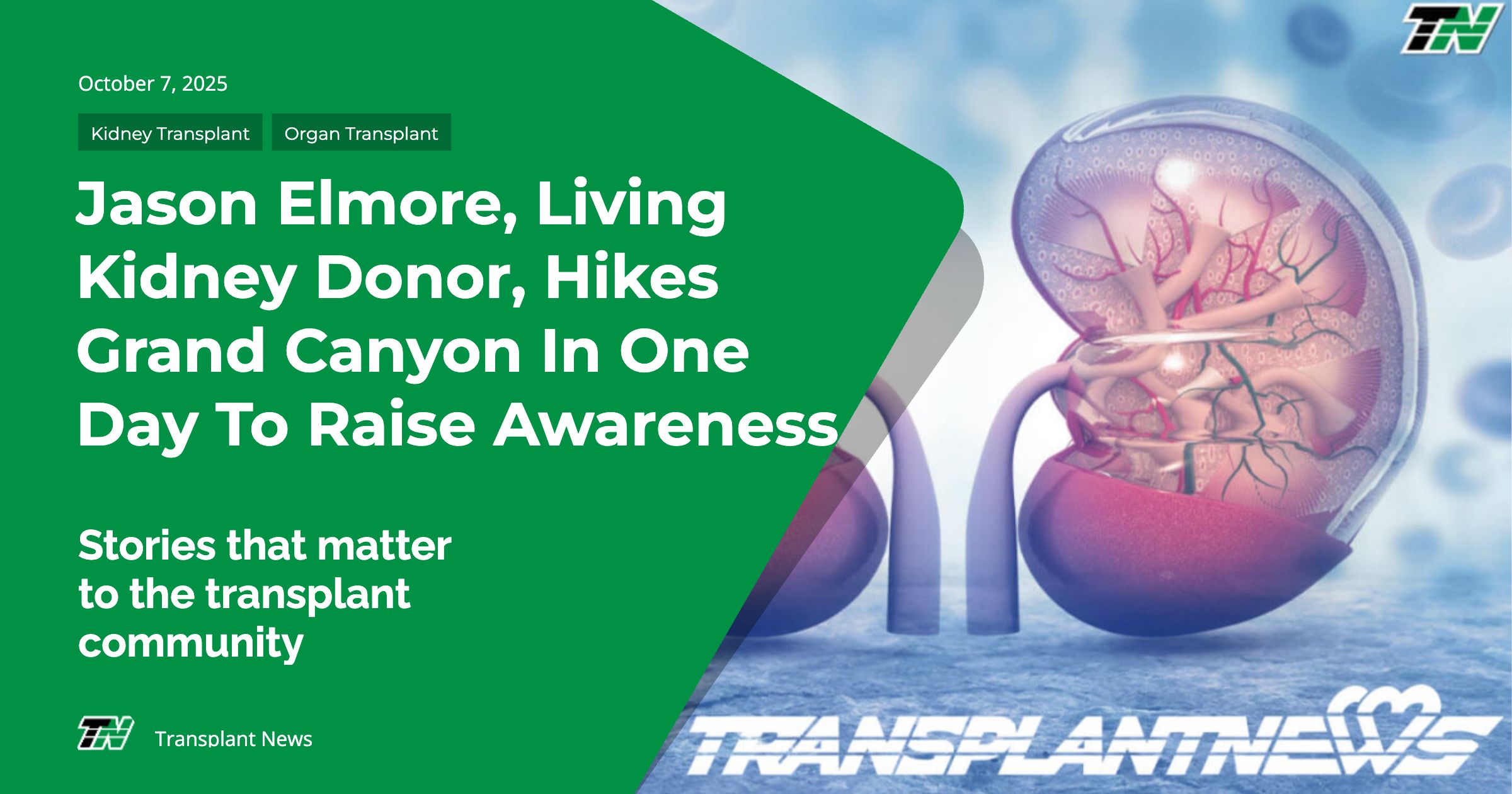 TN

October 7, 2025

Kidney Transplant

Organ Transplant

Jason Elmore, Living Kidney Donor, Hikes Grand Canyon In One Day To Raise Awareness

Stories that matter to the transplant community

TN

Transplant News

TRANSPLANTNEWS